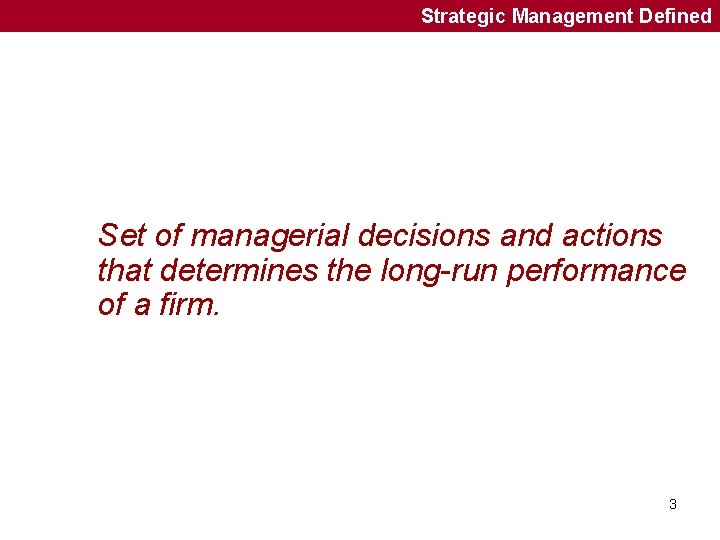 Strategic Management Defined

Set of managerial decisions and actions that determines the long-run performance of a firm.

3